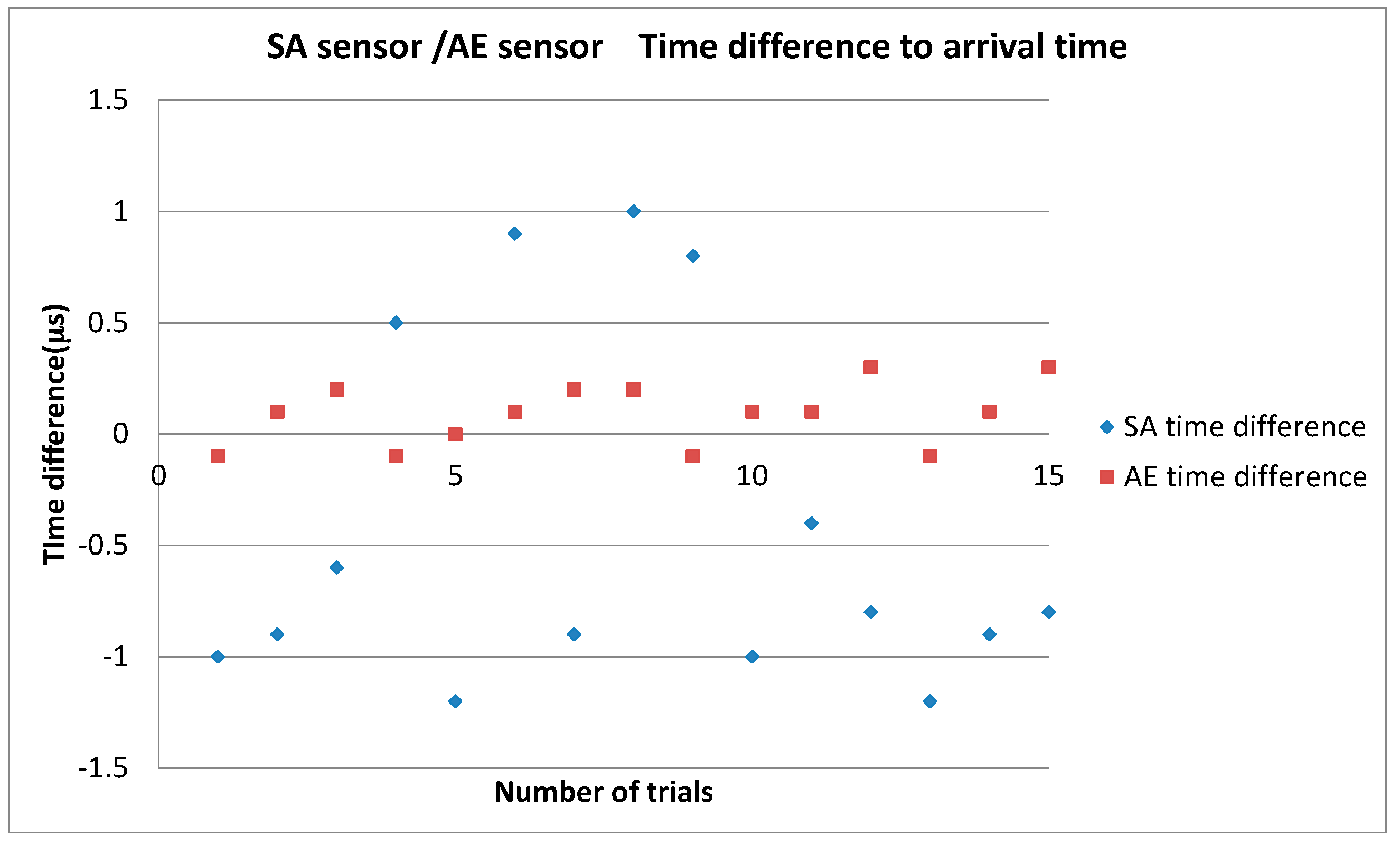 SA sensor /AE sensor Time difference to arrival time

TIme difference(μs)

1.5
1
0.5
0
-0.5
-1
-1.5

0
5
10
15

Number of trials

SA time difference
AE time difference